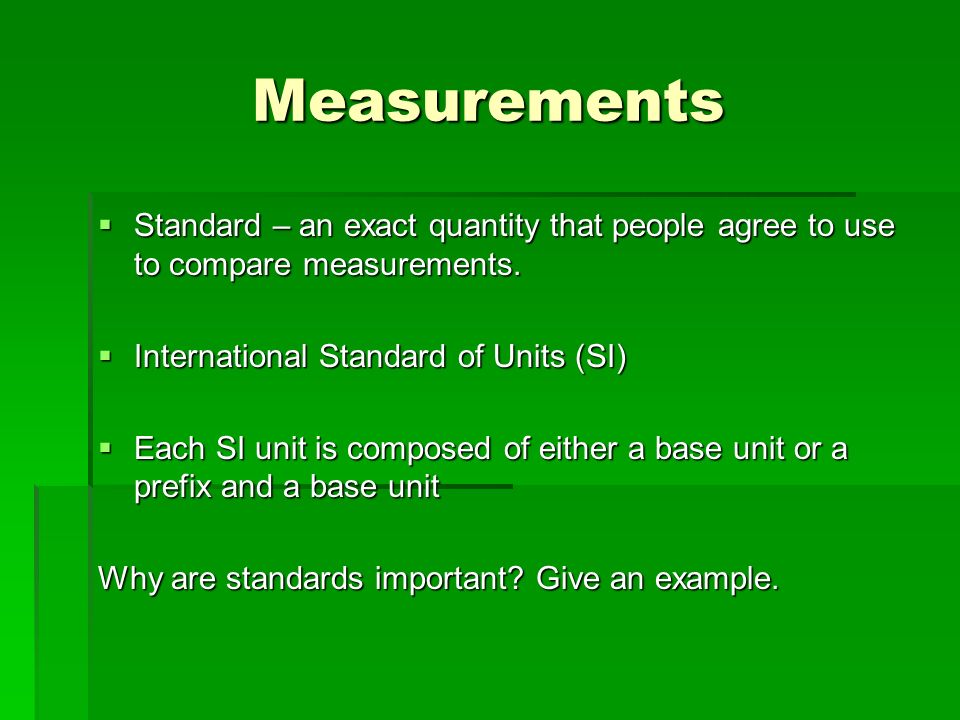 Measurements

▪ Standard – an exact quantity that people agree to use to compare measurements.

▪ International Standard of Units (SI)

▪ Each SI unit is composed of either a base unit or a prefix and a base unit

Why are standards important? Give an example.